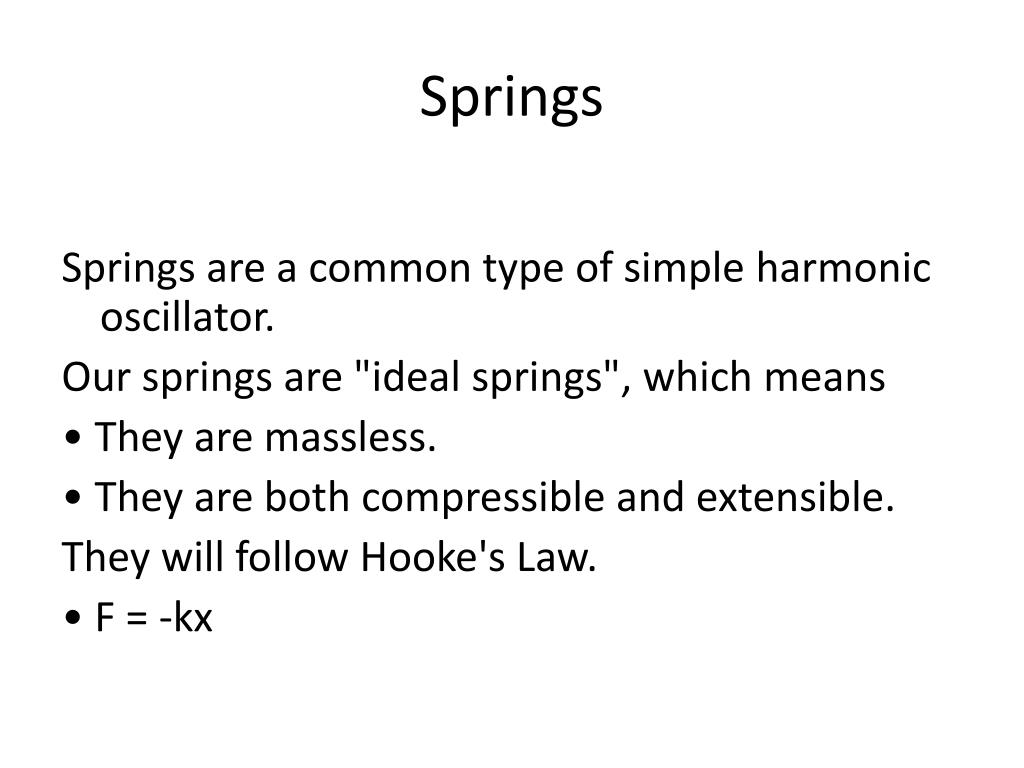 Springs

Springs are a common type of simple harmonic oscillator.

Our springs are "ideal springs", which means

• They are massless.

• They are both compressible and extensible.

They will follow Hooke's Law.

• $F = -kx$